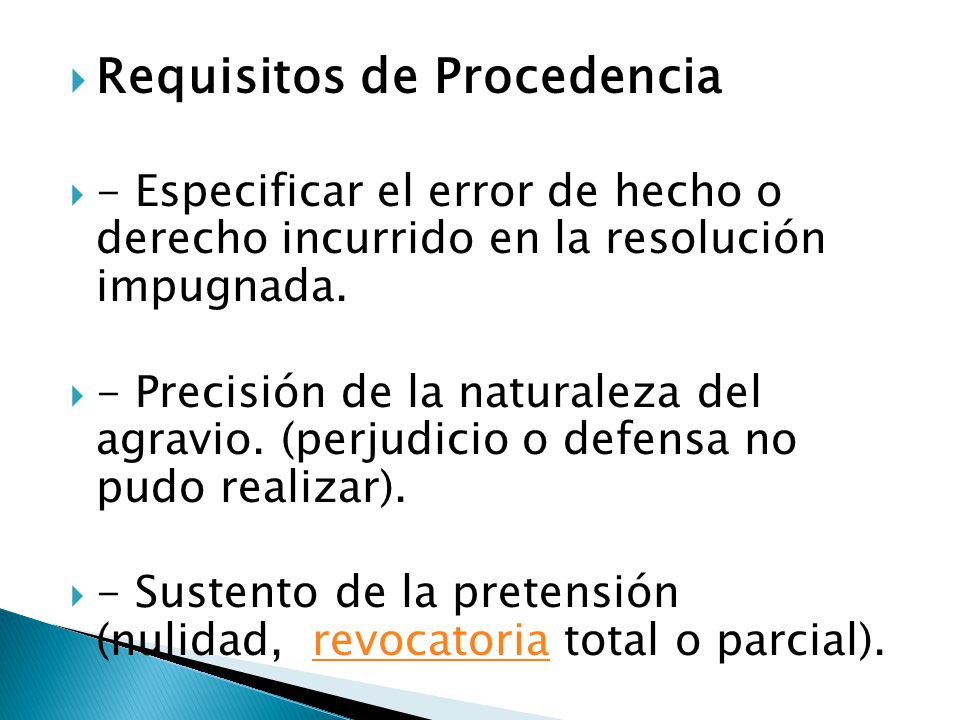 Requisitos de Procedencia

- Especificar el error de hecho o derecho incurrido en la resolución impugnada.

- Precisión de la naturaleza del agravio. (perjudicio o defensa no pudo realizar).

- Sustento de la pretensión (nulidad, revocatoria total o parcial).